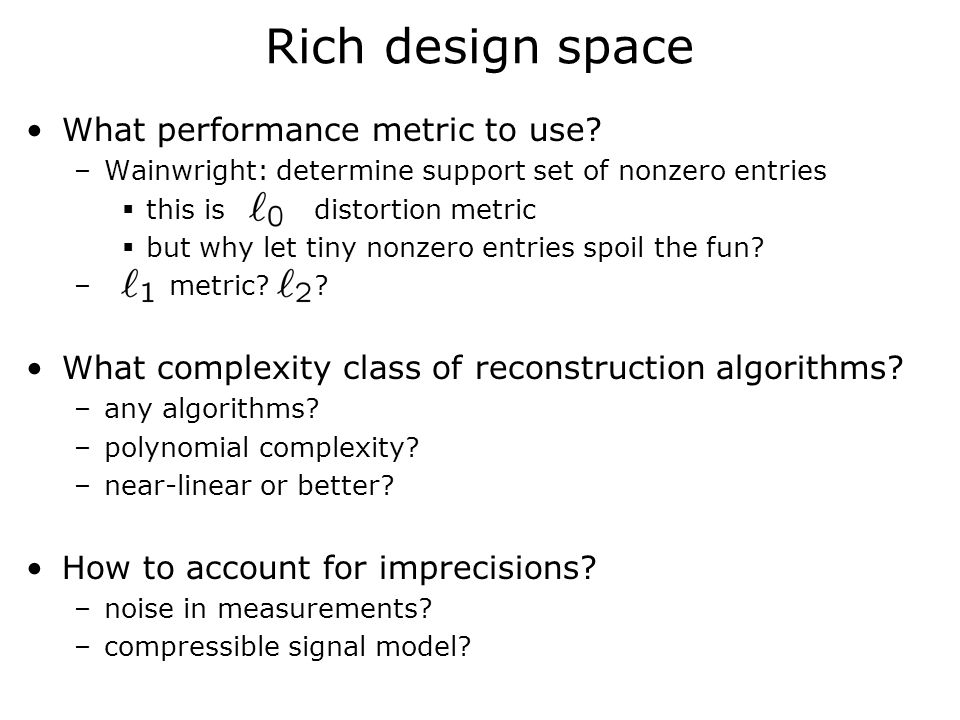 Rich design space

• What performance metric to use?
– Wainwright: determine support set of nonzero entries
▪ this is $\ell_0$ distortion metric
▪ but why let tiny nonzero entries spoil the fun?
– $\ell_1$ metric? $\ell_2$?

• What complexity class of reconstruction algorithms?
– any algorithms?
– polynomial complexity?
– near-linear or better?

• How to account for imprecisions?
– noise in measurements?
– compressible signal model?